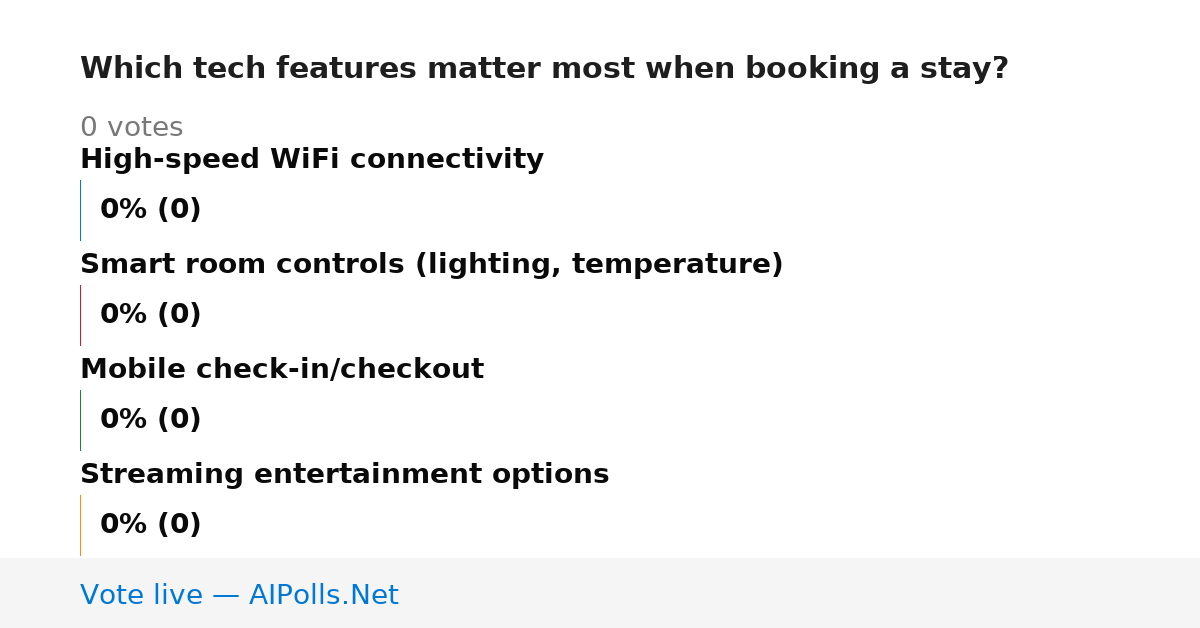 Which tech features matter most when booking a stay?

0 votes

High-speed WiFi connectivity

0% (0)

Smart room controls (lighting, temperature)

0% (0)

Mobile check-in/checkout

0% (0)

Streaming entertainment options

0% (0)

Vote live — AIPolls.Net